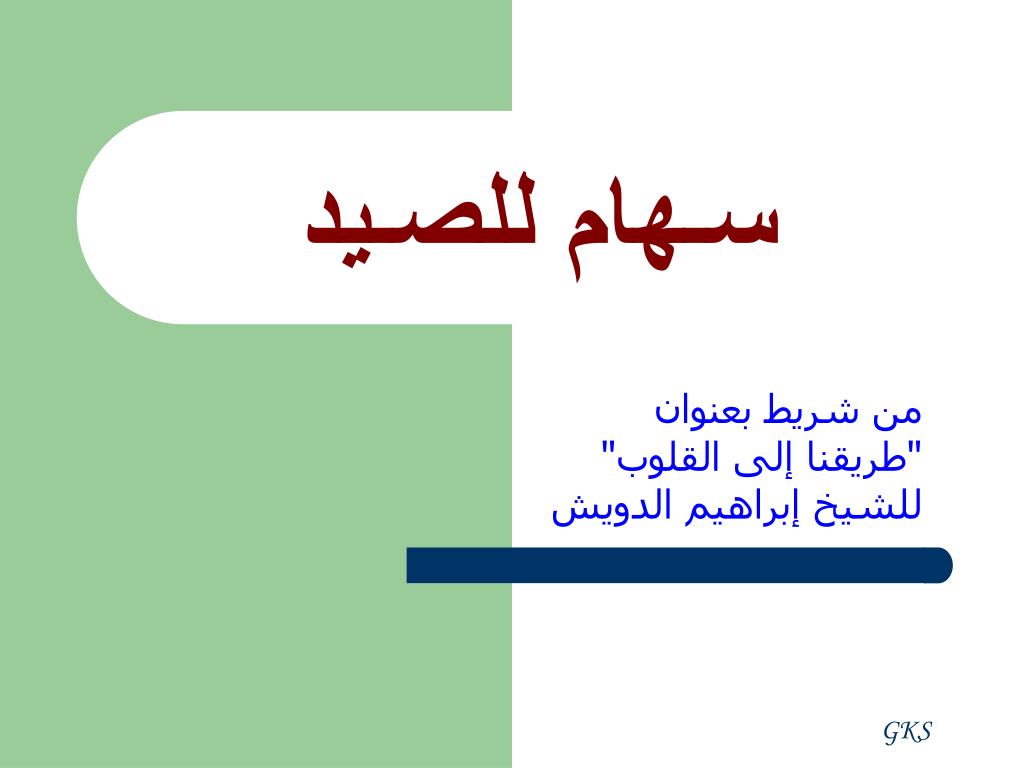 سهام للصيد

من شريط بعنوان
"طريقنا إلى القلوب"
للشيخ إبراهيم الدويش

GKS